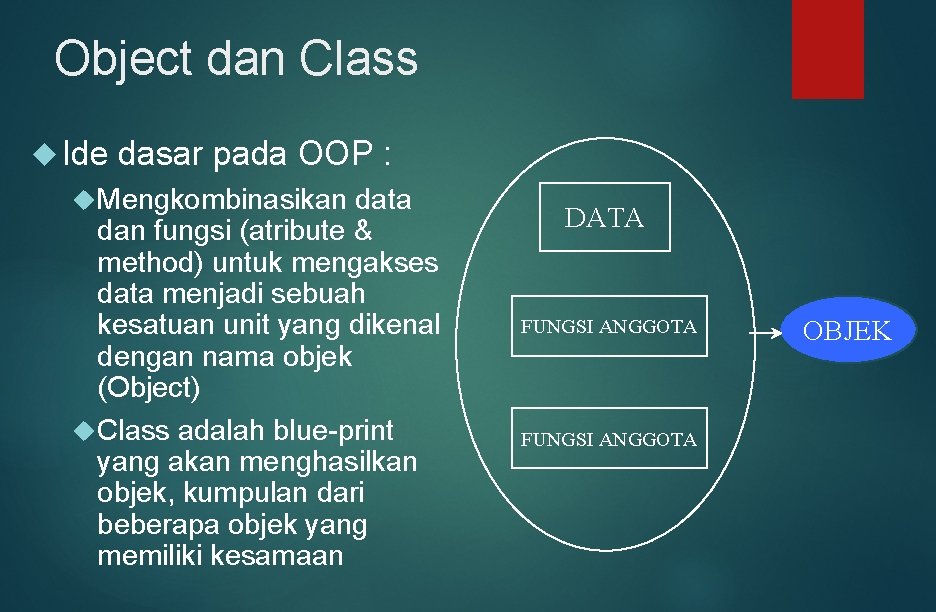 Object dan Class

Ide dasar pada OOP :

Mengkombinasikan data dan fungsi (atribute & method) untuk mengakses data menjadi sebuah kesatuan unit yang dikenal dengan nama objek (Object)

Class adalah blue-print yang akan menghasilkan objek, kumpulan dari beberapa objek yang memiliki kesamaan

DATA

FUNGSI ANGGOTA

FUNGSI ANGGOTA

OBJEK